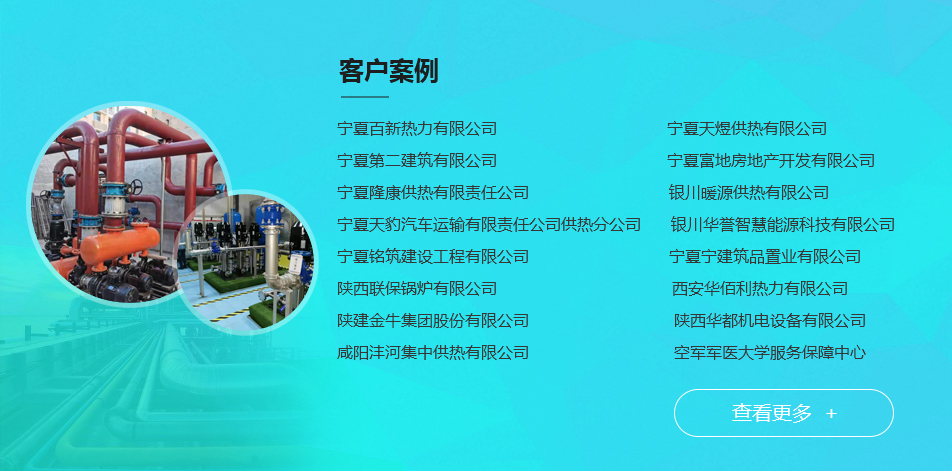 客户案例

宁夏百新热力有限公司
宁夏第二建筑有限公司
宁夏隆康供热有限责任公司
宁夏天豹汽车运输有限责任公司供热分公司
宁夏铭筑建设工程有限公司
陕西联保锅炉有限公司
陕建金牛集团股份有限公司
咸阳沣河集中供热有限公司

宁夏天煜供热有限公司
宁夏富地房地产开发有限公司
银川暖源供热有限公司
银川华誉智慧能源科技有限公司
宁夏宁建筑品置业有限公司
西安华佰利热力有限公司
陕西华都机电设备有限公司
空军军医大学服务保障中心

查看更多 +